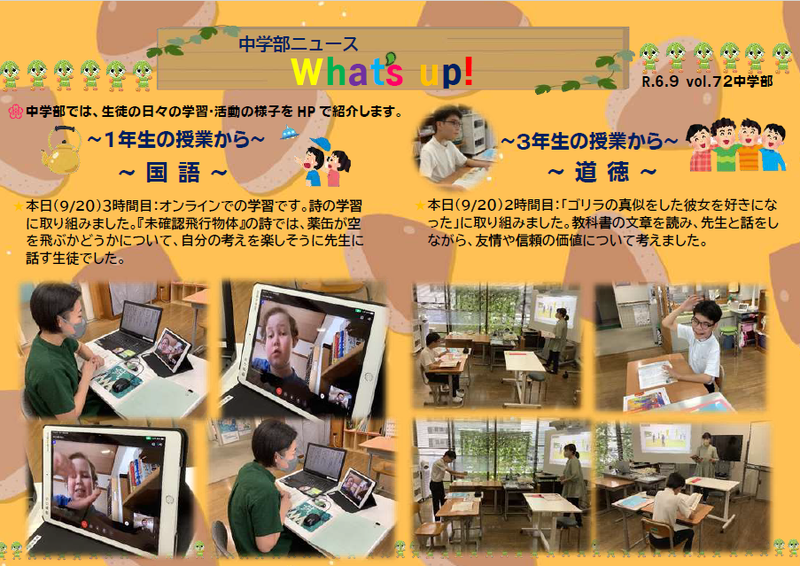 中学部ニュース
What's up!
R.6.9 vol.72中学部

中学部では、生徒の日々の学習・活動の様子を HP で紹介します。

~1年生の授業から~
~ 国 語 ~

★本日(9/20)3時間目:オンラインでの学習です。詩の学習に取り組みました。『未確認飛行物体』の詩では、薬缶が空を飛ぶかどうかについて、自分の考えを楽しそうに先生に話す生徒でした。

~3年生の授業から~
~ 道 徳 ~

★本日(9/20)2時間目:「ゴリラの真似をした彼女を好きになった」に取り組みました。教科書の文章を読み、先生と話をしながら、友情や信頼の価値について考えました。